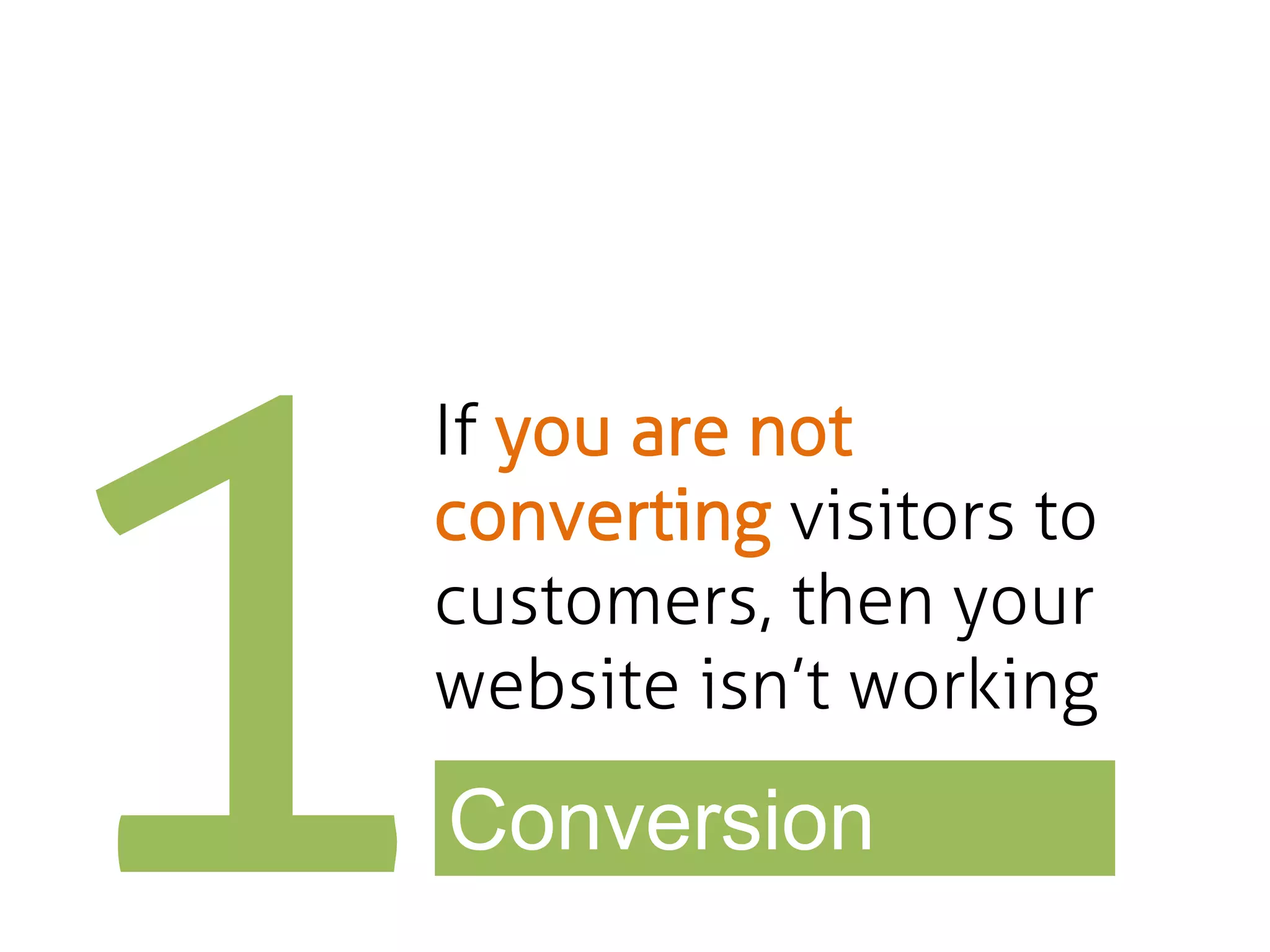 1

If you are not converting visitors to customers, then your website isn’t working

Conversion